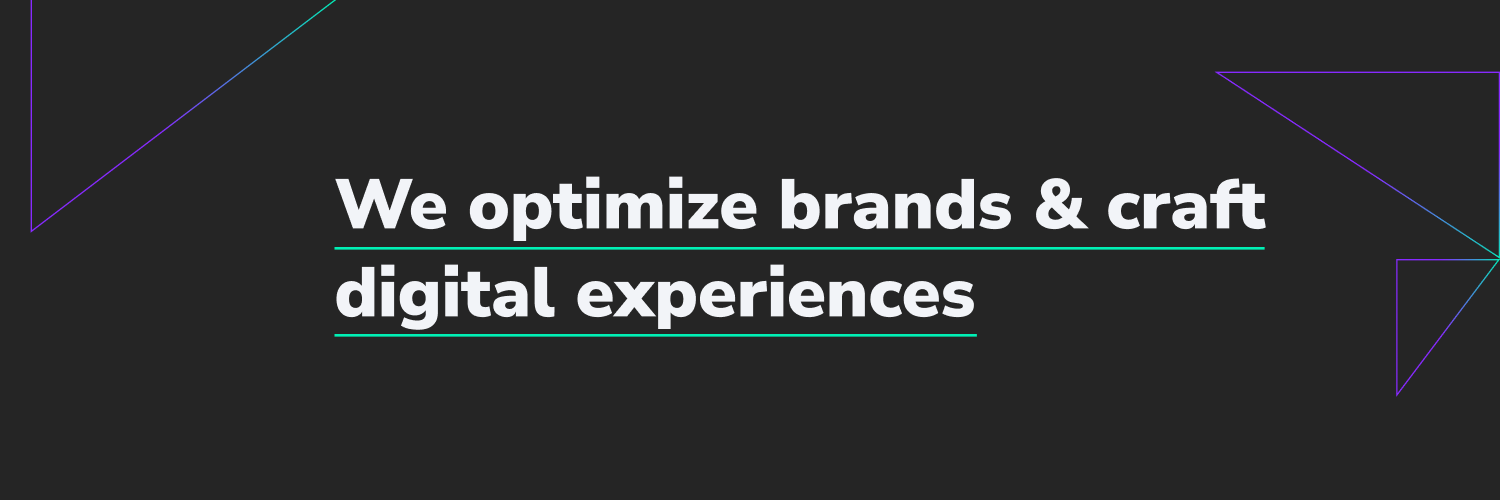 We optimize brands & craft digital experiences